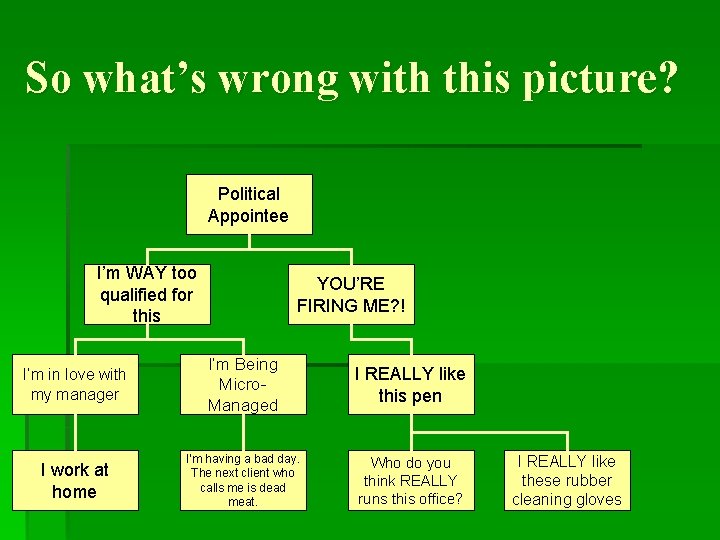 So what's wrong with this picture?

Political Appointee

I'm WAY too qualified for this

YOU'RE FIRING ME?!

I'm in love with my manager

I'm Being Micro-Managed

I REALLY like this pen

I work at home

I'm having a bad day. The next client who calls me is dead meat.

Who do you think REALLY runs this office?

I REALLY like these rubber cleaning gloves